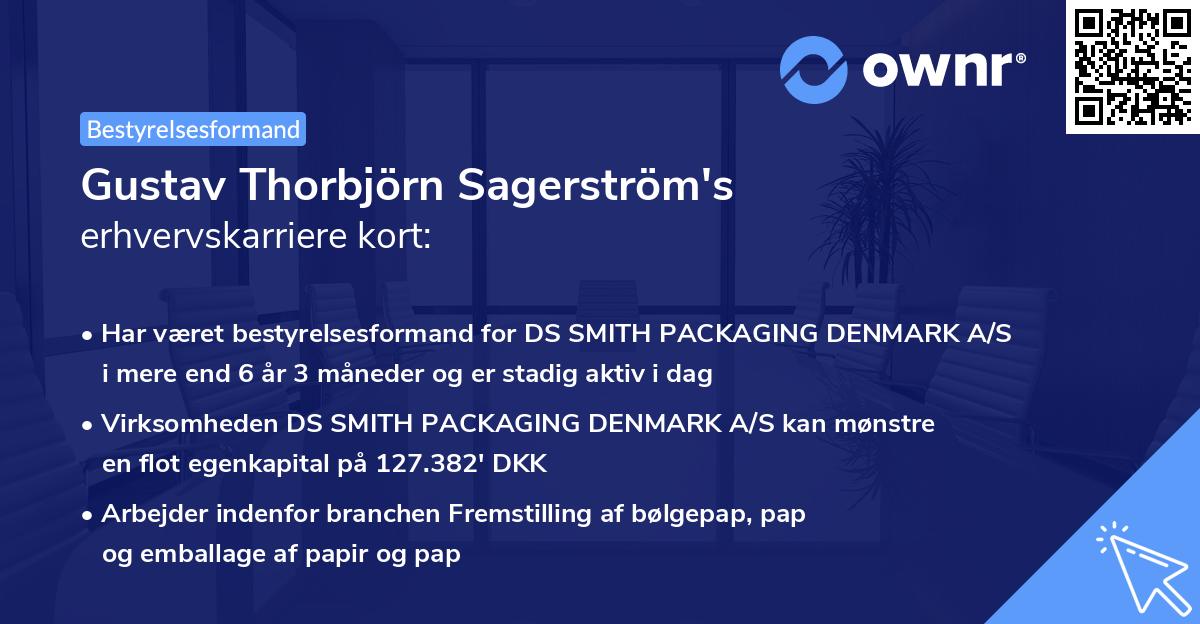 ownr®

Bestyrelsesformand

Gustav Thorbjörn Sagerström's erhvervskarriere kort:

• Har været bestyrelsesformand for DS SMITH PACKAGING DENMARK A/S i mere end 6 år 3 måneder og er stadig aktiv i dag

• Virksomheden DS SMITH PACKAGING DENMARK A/S kan mønstre en flot egenkapital på 127.382' DKK

• Arbejder indenfor branchen Fremstilling af bølgepap, pap og emballage af papir og pap